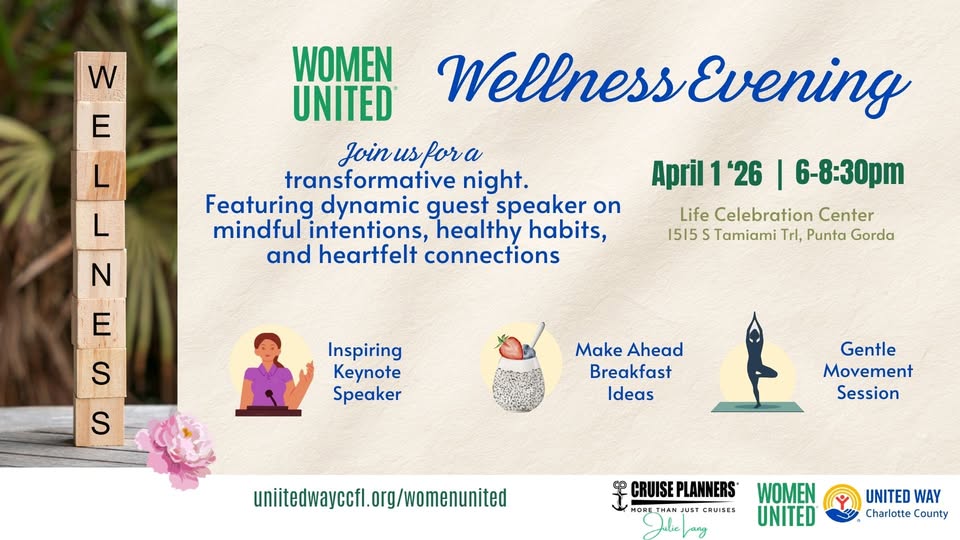 W
E
L
L
N
E
S
S

WOMEN UNITED

Wellness Evening

Join us for a transformative night. Featuring dynamic guest speaker on mindful intentions, healthy habits, and heartfelt connections

April 1 '26 | 6-8:30pm

Life Celebration Center
1515 S Tamiami Trl, Punta Gorda

Inspiring Keynote Speaker

Make Ahead Breakfast Ideas

Gentle Movement Session

uniitedwayccfl.org/womenunited

CRUISE PLANNERS
MORE THAN JUST CRUISES
Julie Lang

WOMEN UNITED

UNITED WAY
Charlotte County